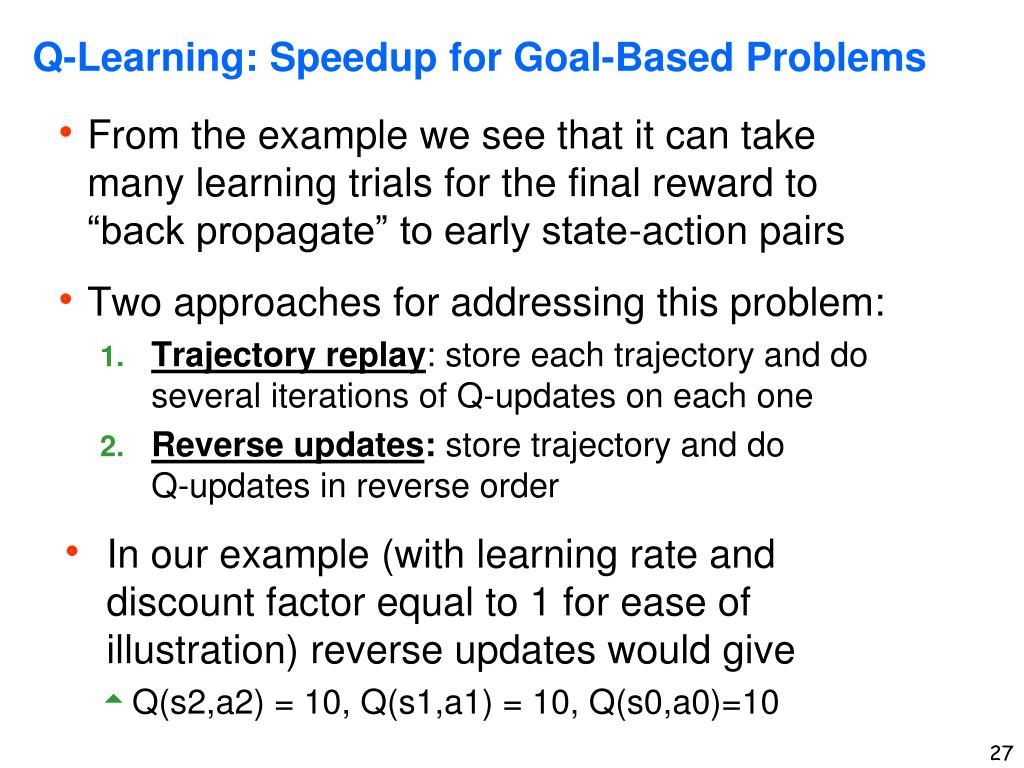 Q-Learning: Speedup for Goal-Based Problems

• From the example we see that it can take many learning trials for the final reward to “back propagate” to early state-action pairs

• Two approaches for addressing this problem:

1. Trajectory replay: store each trajectory and do several iterations of Q-updates on each one

2. Reverse updates: store trajectory and do Q-updates in reverse order

• In our example (with learning rate and discount factor equal to 1 for ease of illustration) reverse updates would give

Q(s2,a2) = 10, Q(s1,a1) = 10, Q(s0,a0)=10

27